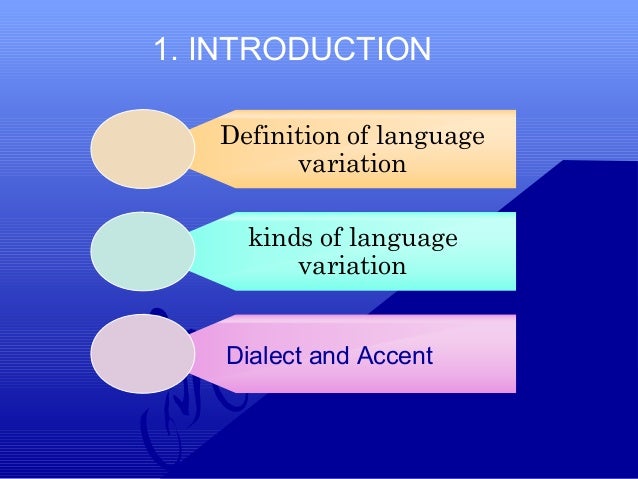 1. INTRODUCTION

Definition of language variation

kinds of language variation

Dialect and Accent